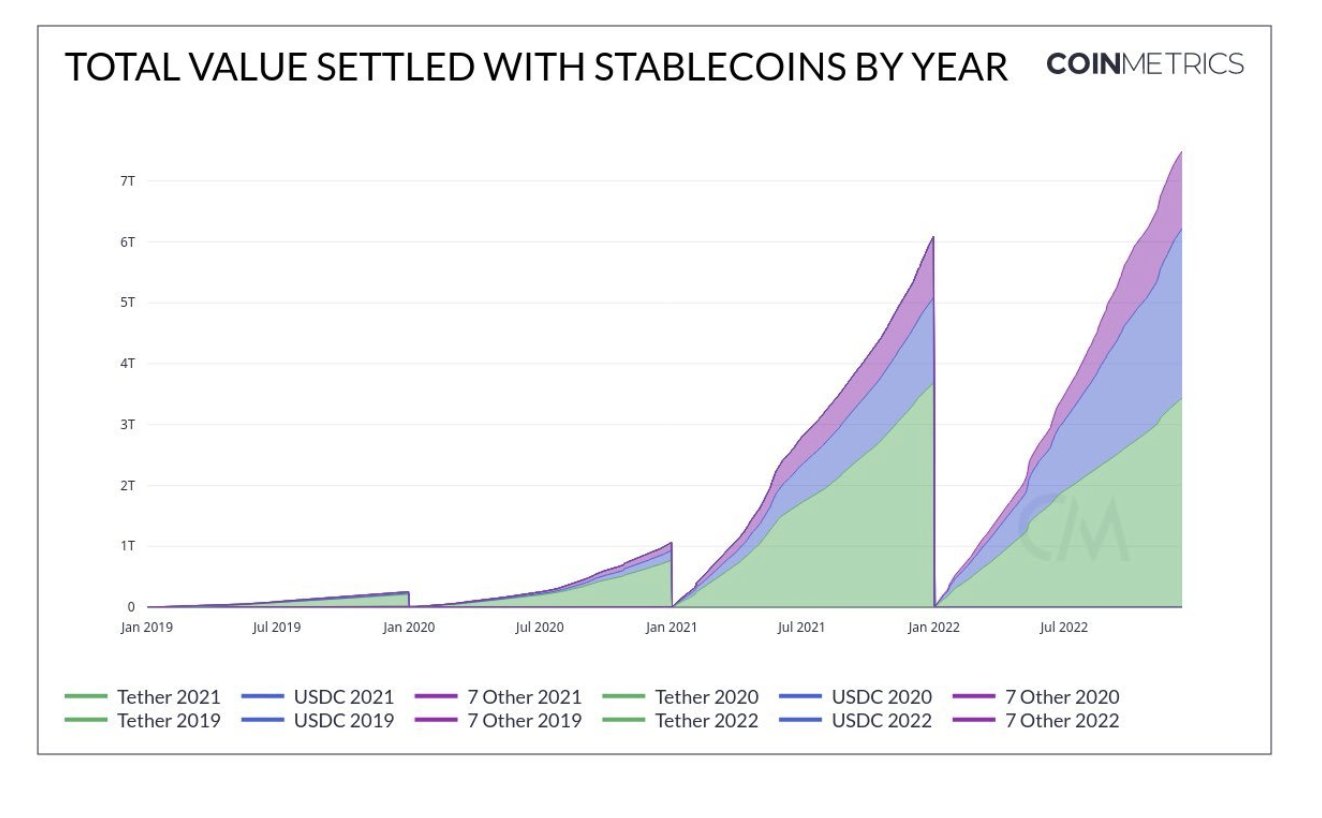 TOTAL VALUE SETTLED WITH STABLECOINS BY YEAR

COINMETRICS

7T
6T
5T
4T
3T
2T
1T
0

Jan 2019
Jul 2019
Jan 2020
Jul 2020
Jan 2021
Jul 2021
Jan 2022
Jul 2022

CM

Tether 2021
USDC 2021
7 Other 2021
Tether 2020
USDC 2020
7 Other 2020
Tether 2019
USDC 2019
7 Other 2019
Tether 2022
USDC 2022
7 Other 2022